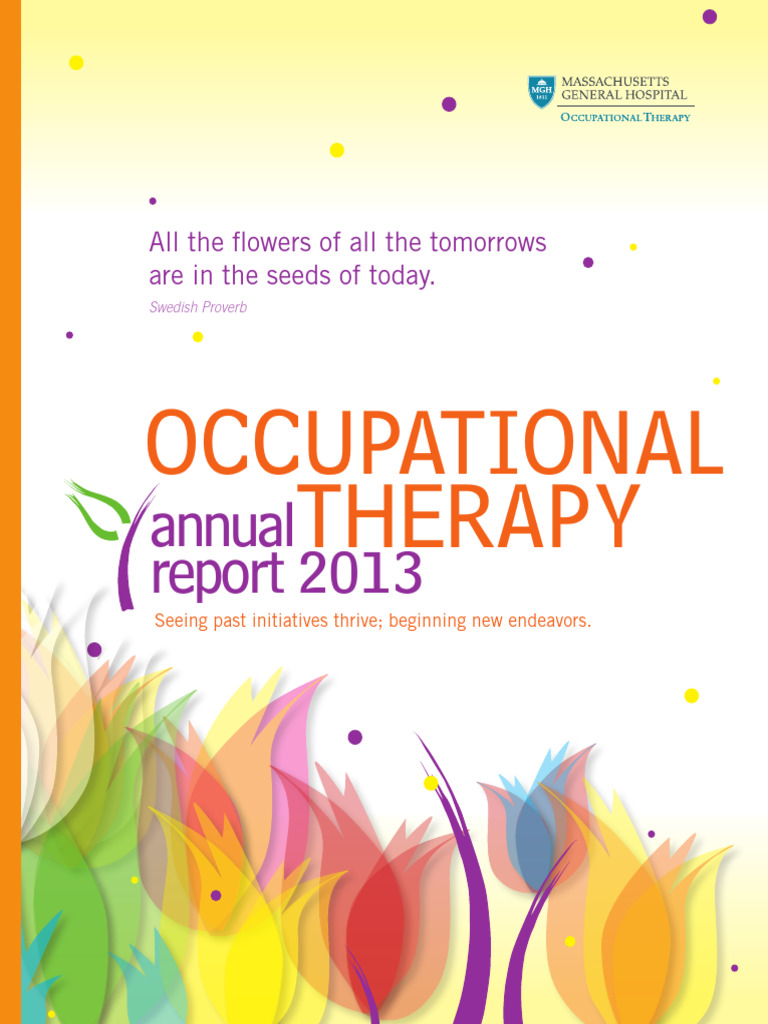 MGH 1811 MASSACHUSETTS GENERAL HOSPITAL
OCCUPATIONAL THERAPY

All the flowers of all the tomorrows are in the seeds of today.
Swedish Proverb

OCCUPATIONAL THERAPY
annual report 2013

Seeing past initiatives thrive; beginning new endeavors.